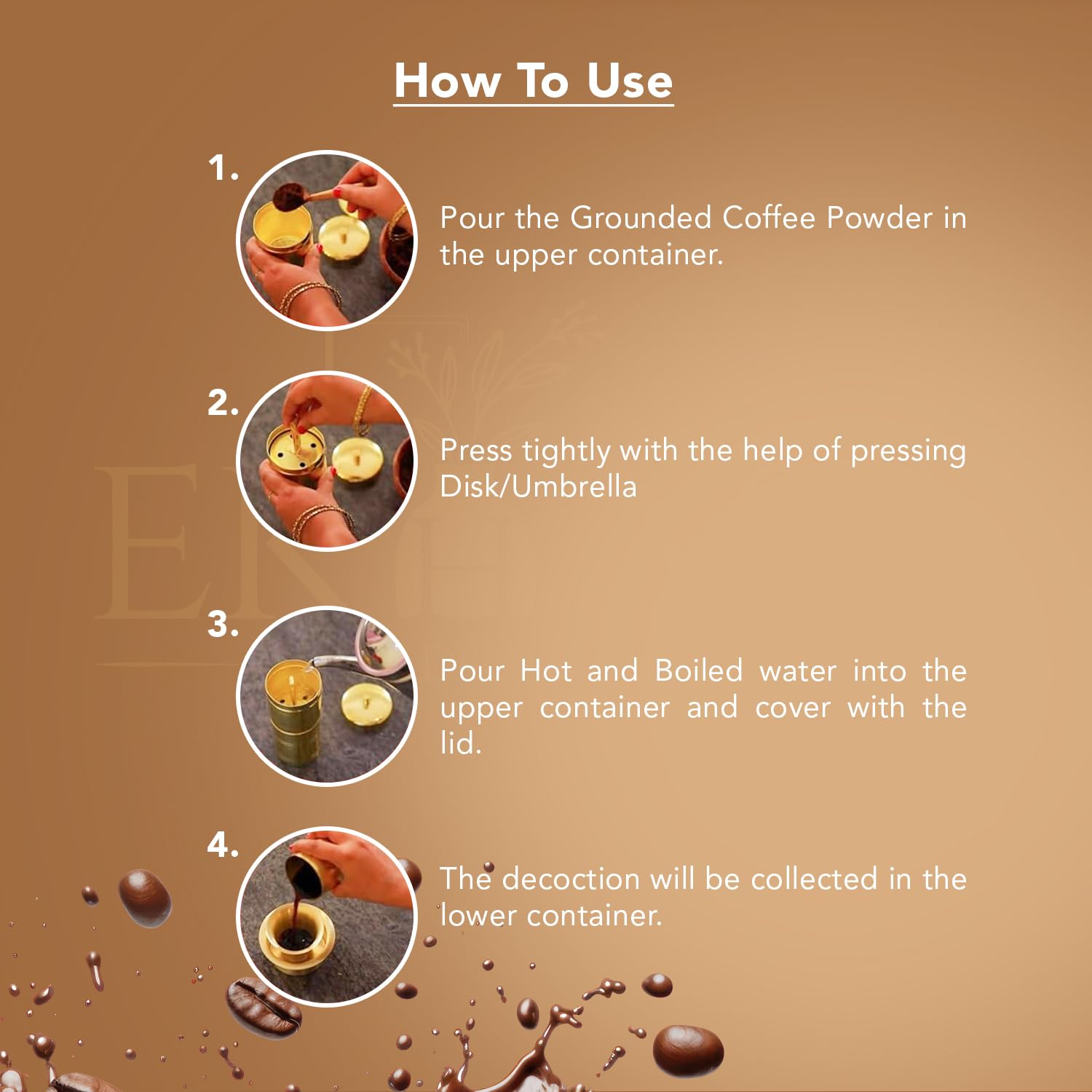 How To Use

1.

Pour the Grounded Coffee Powder in the upper container.

2.

Press tightly with the help of pressing Disk/Umbrella

3.

Pour Hot and Boiled water into the upper container and cover with the lid.

4.

The decoction will be collected in the lower container.